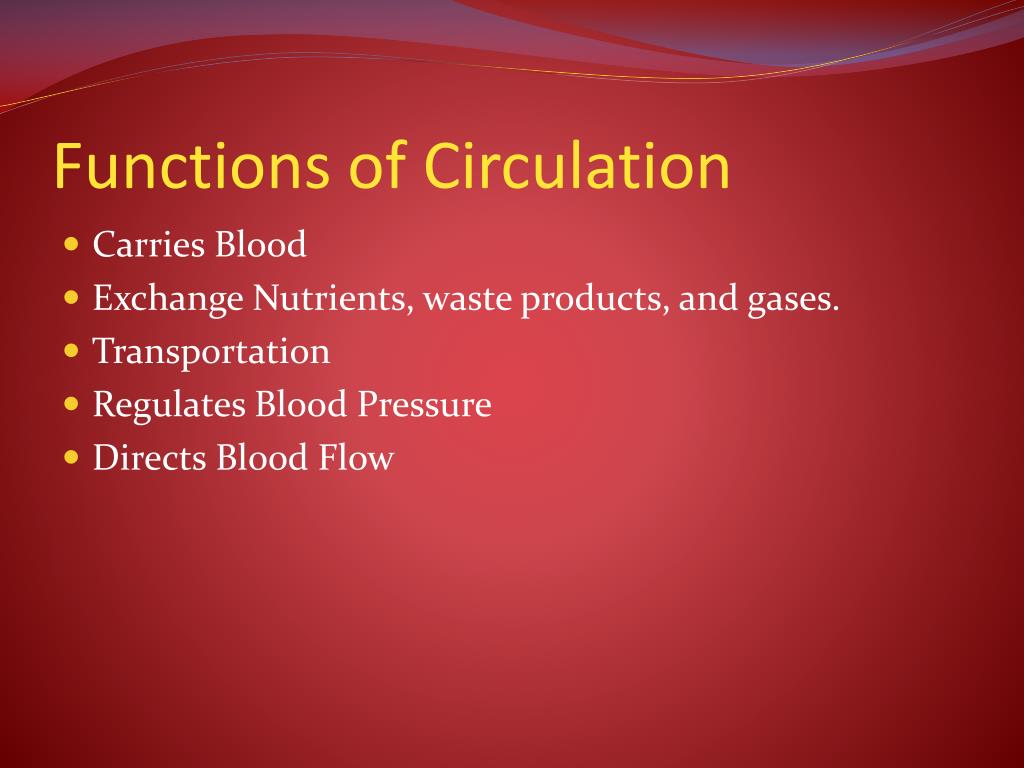 Functions of Circulation

- Carries Blood
- Exchange Nutrients, waste products, and gases.
- Transportation
- Regulates Blood Pressure
- Directs Blood Flow